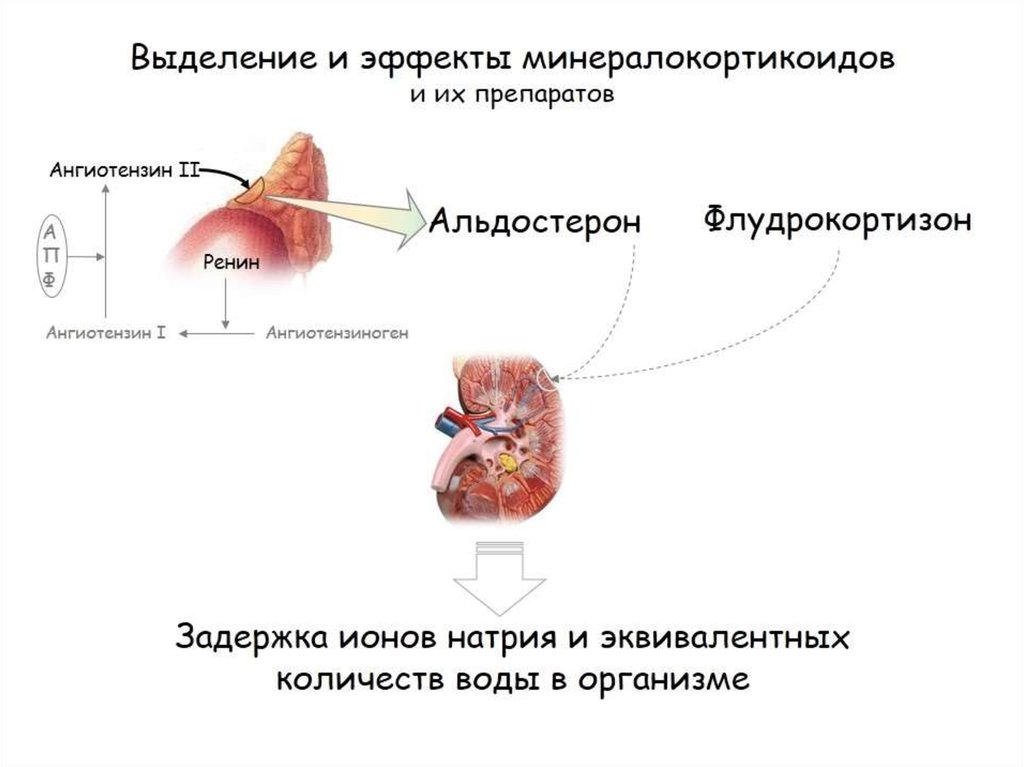 Выделение и эффекты минералокортикоидов
и их препаратов

Ангиотензин II

А
П
Ф

Ренин

Ангиотензин I

Ангиотензиноген

Альдостерон

Флудрокортизон

Задержка ионов натрия и эквивалентных количеств воды в организме